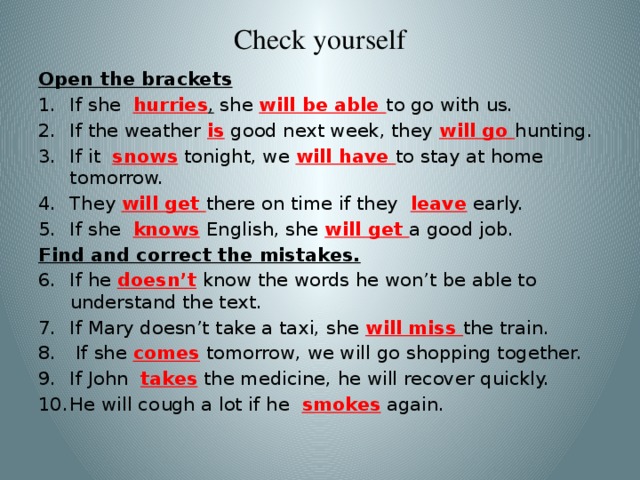 Check yourself

Open the brackets

1. If she hurries, she will be able to go with us.
2. If the weather is good next week, they will go hunting.
3. If it snows tonight, we will have to stay at home tomorrow.
4. They will get there on time if they leave early.
5. If she knows English, she will get a good job.

Find and correct the mistakes.

6. If he doesn't know the words he won't be able to understand the text.
7. If Mary doesn't take a taxi, she will miss the train.
8. If she comes tomorrow, we will go shopping together.
9. If John takes the medicine, he will recover quickly.
10. He will cough a lot if he smokes again.